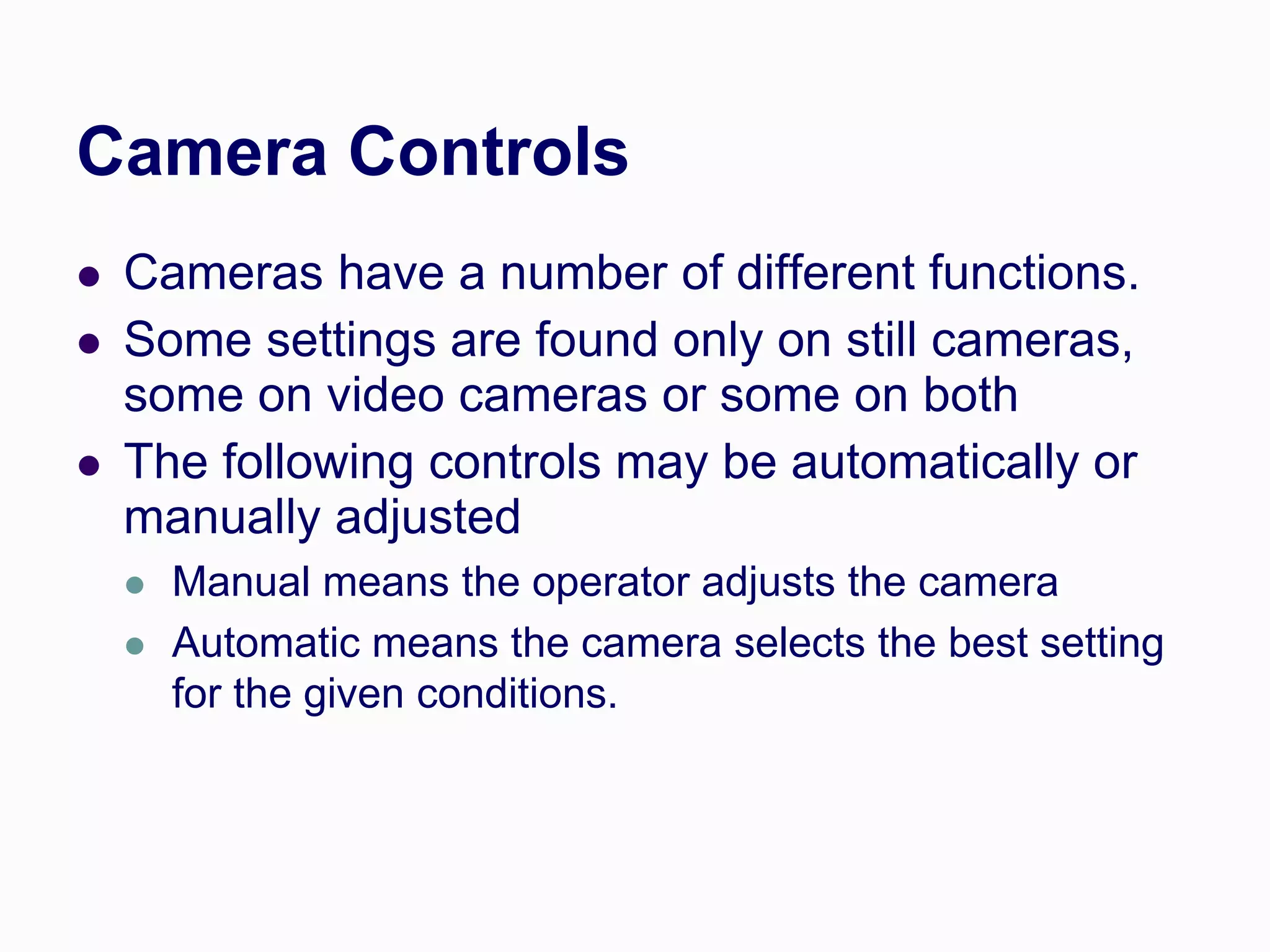 Camera Controls

- Cameras have a number of different functions.
- Some settings are found only on still cameras, some on video cameras or some on both
- The following controls may be automatically or manually adjusted
  - Manual means the operator adjusts the camera
  - Automatic means the camera selects the best setting for the given conditions.